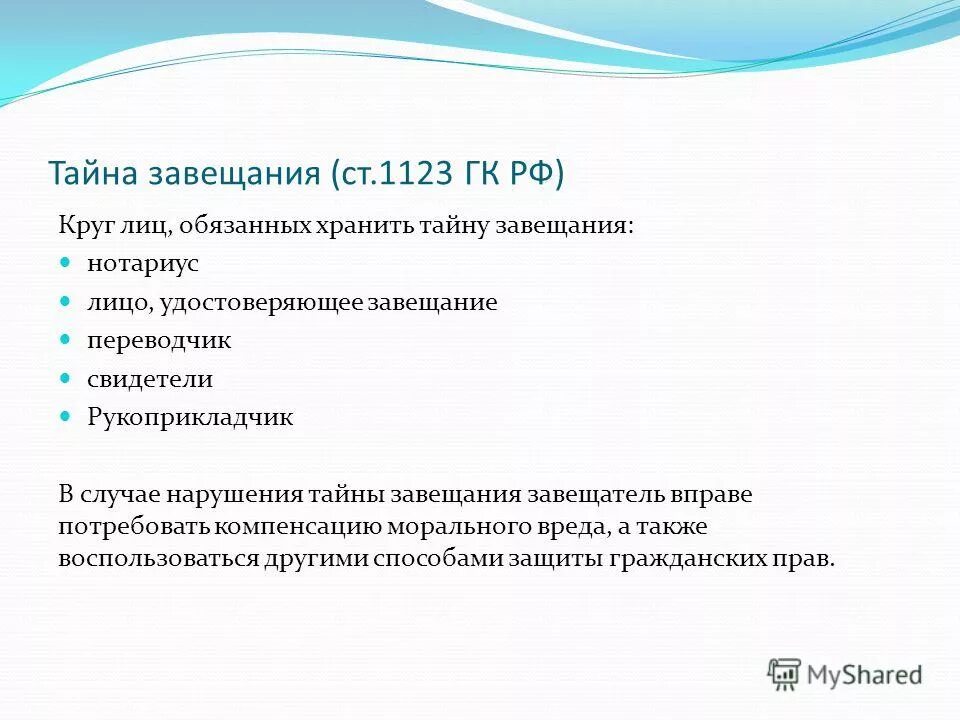 Тайна завещания (ст.1123 ГК РФ)

Круг лиц, обязанных хранить тайну завещания:

- нотариус
- лицо, удостоверяющее завещание
- переводчик
- свидетели
- Рукоприкладчик

В случае нарушения тайны завещания завещатель вправе потребовать компенсацию морального вреда, а также воспользоваться другими способами защиты гражданских прав.

MyShared